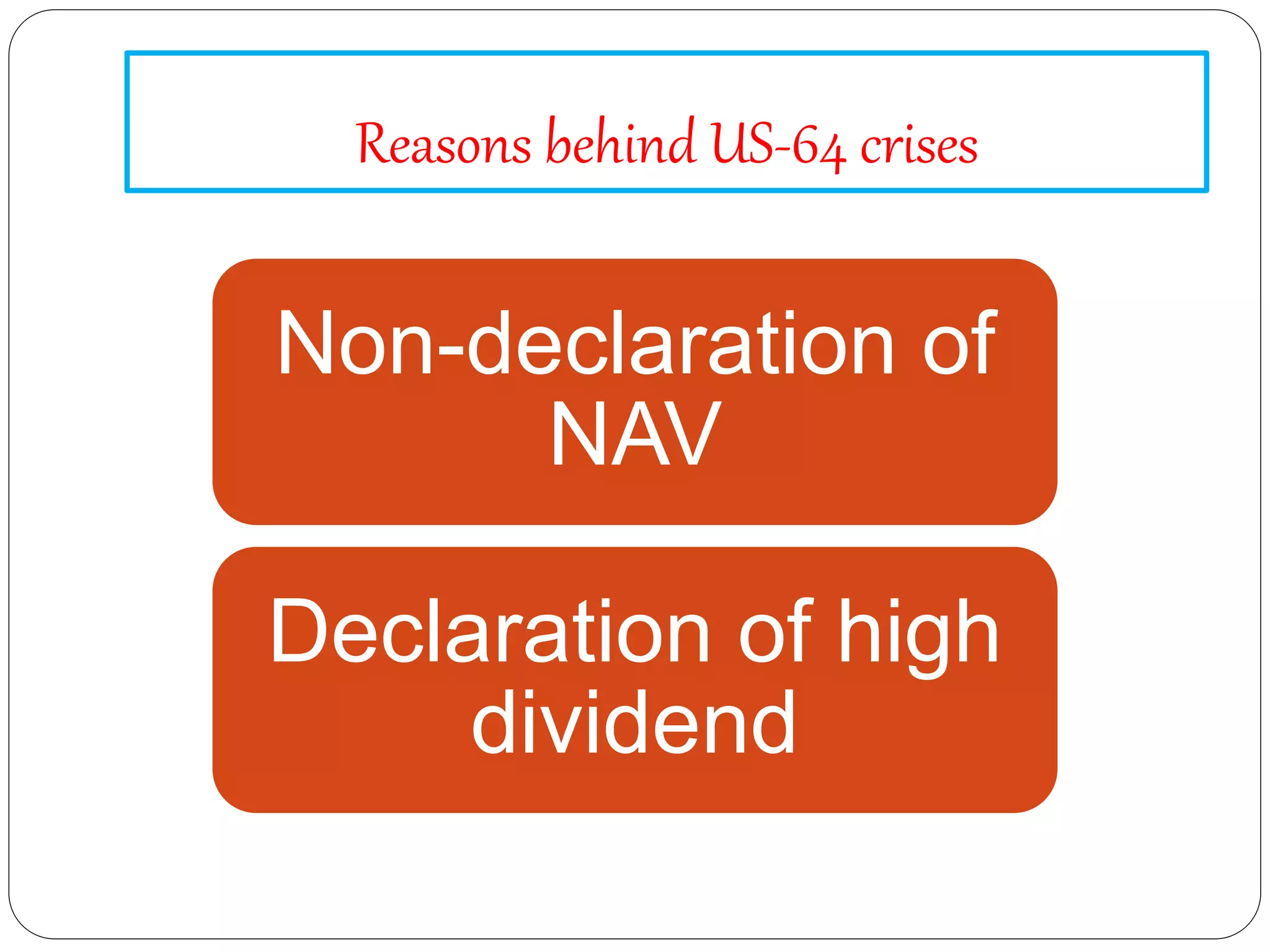 Reasons behind US-64 crises

Non-declaration of NAV

Declaration of high dividend